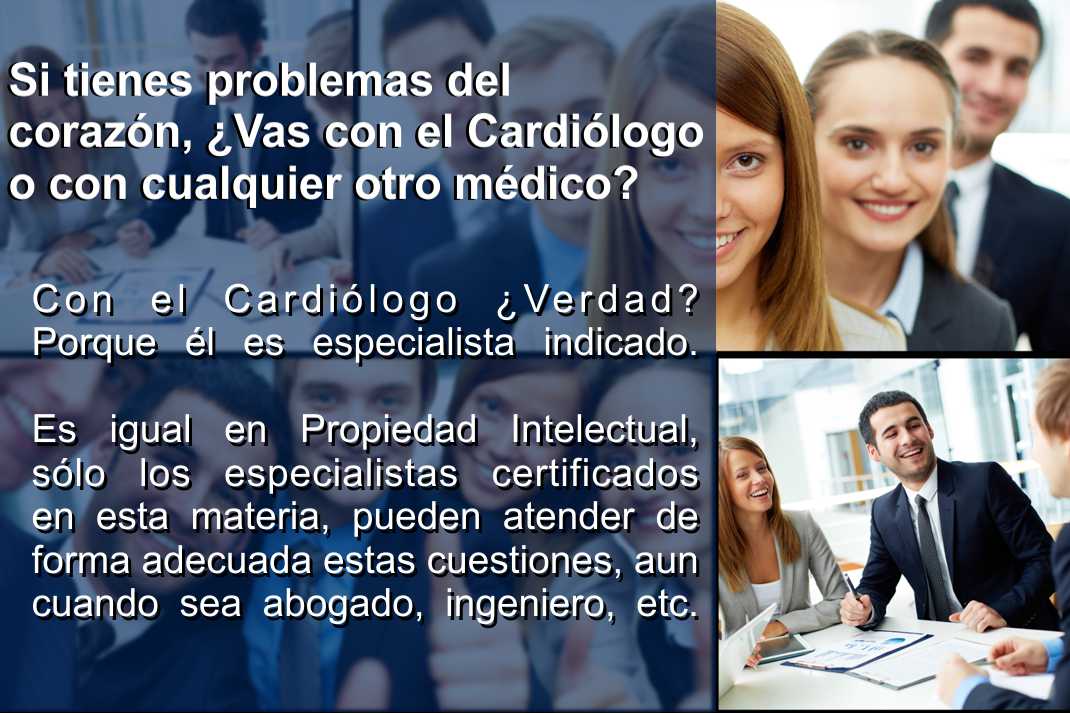 Si tienes problemas del corazón, ¿Vas con el Cardiólogo o con cualquier otro médico?

Con el Cardiólogo ¿Verdad? Porque él es especialista indicado.

Es igual en Propiedad Intelectual, sólo los especialistas certificados en esta materia, pueden atender de forma adecuada estas cuestiones, aun cuando sea abogado, ingeniero, etc.